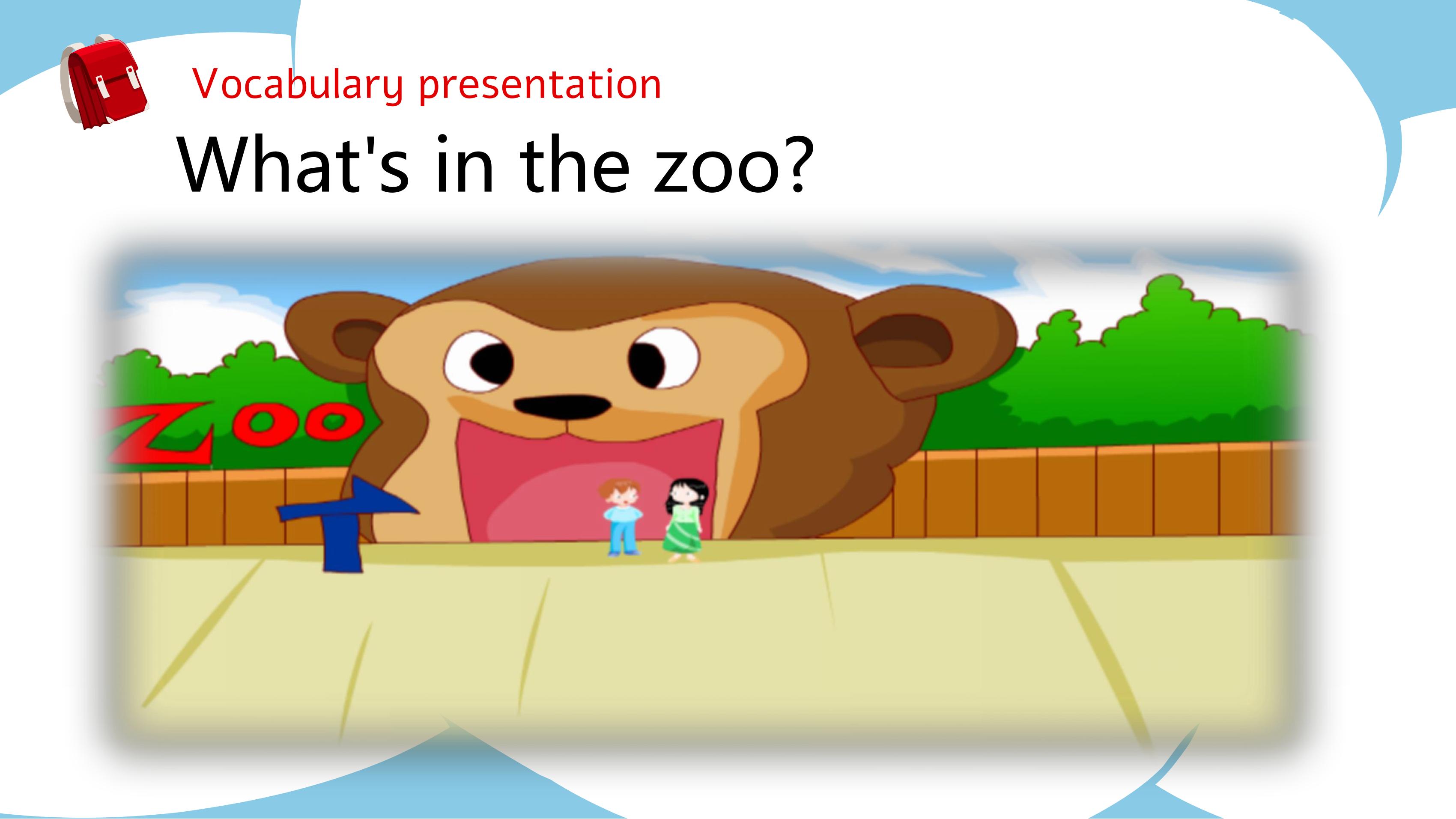 Vocabulary presentation

What's in the zoo?

ZOO